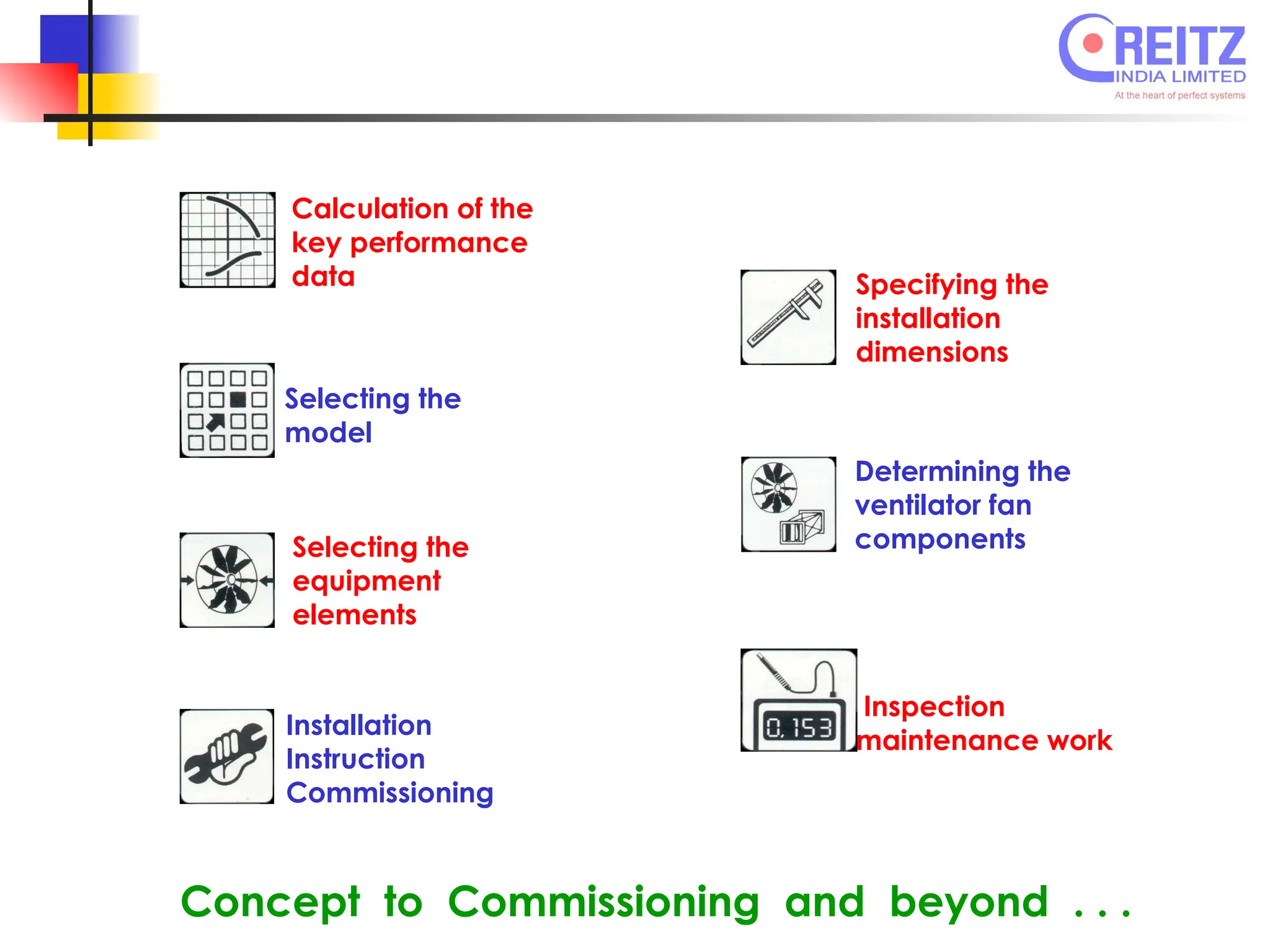 REITZ
INDIA LIMITED
At the heart of perfect systems

Calculation of the key performance data

Selecting the model

Selecting the equipment elements

Installation
Instruction
Commissioning

Specifying the installation dimensions

Determining the ventilator fan components

0,153

Inspection maintenance work

Concept to Commissioning and beyond . . .